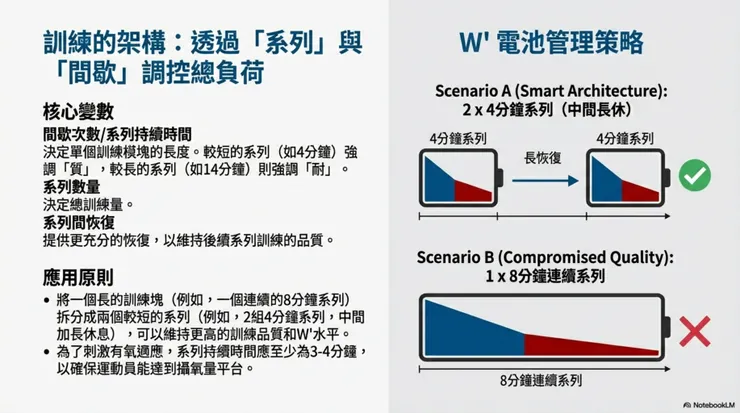 訓練的架構：透過「系列」與「間歇」調控總負荷

核心變數

間歇次數/系列持續時間
決定單個訓練模塊的長度。較短的系列（如4分鐘）強調「質」，較長的系列（如14分鐘）則強調「耐」。

系列數量
決定總訓練量。

系列間恢復
提供更充分的恢復，以維持後續系列訓練的品質。

應用原則

• 將一個長的訓練塊（例如，一個連續的8分鐘系列）拆分成兩個較短的系列（例如，2組4分鐘系列，中間加長休息），可以維持更高的訓練品質和W'水平。
• 為了刺激有氧適應，系列持續時間應至少為3-4分鐘，以確保運動員能達到攝氧量平台。

W' 電池管理策略

Scenario A (Smart Architecture):
2 x 4分鐘系列（中間長休）

4分鐘系列
長恢復
4分鐘系列

Scenario B (Compromised Quality):
1 x 8分鐘連續系列

8分鐘連續系列

NotebookLM